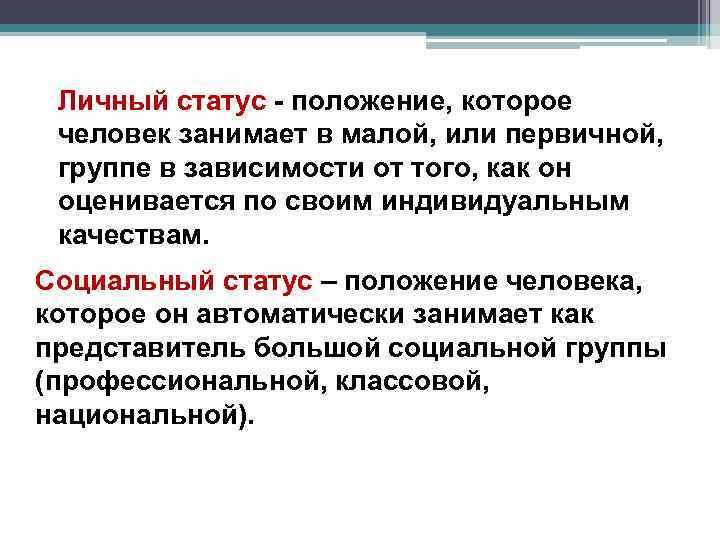 Личный статус - положение, которое человек занимает в малой, или первичной, группе в зависимости от того, как он оценивается по своим индивидуальным качествам.

Социальный статус – положение человека, которое он автоматически занимает как представитель большой социальной группы (профессиональной, классовой, национальной).